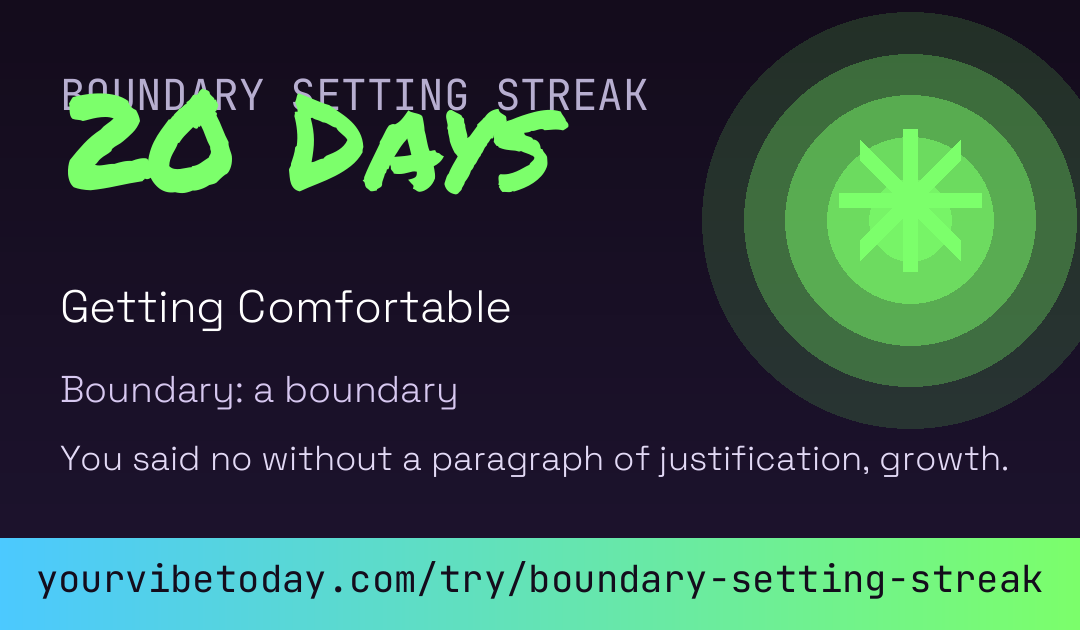 BOUNDARY SETTING STREAK
20 DAYS

Getting Comfortable

Boundary: a boundary

You said no without a paragraph of justification, growth.

yourvibetoday.com/try/boundary-setting-streak